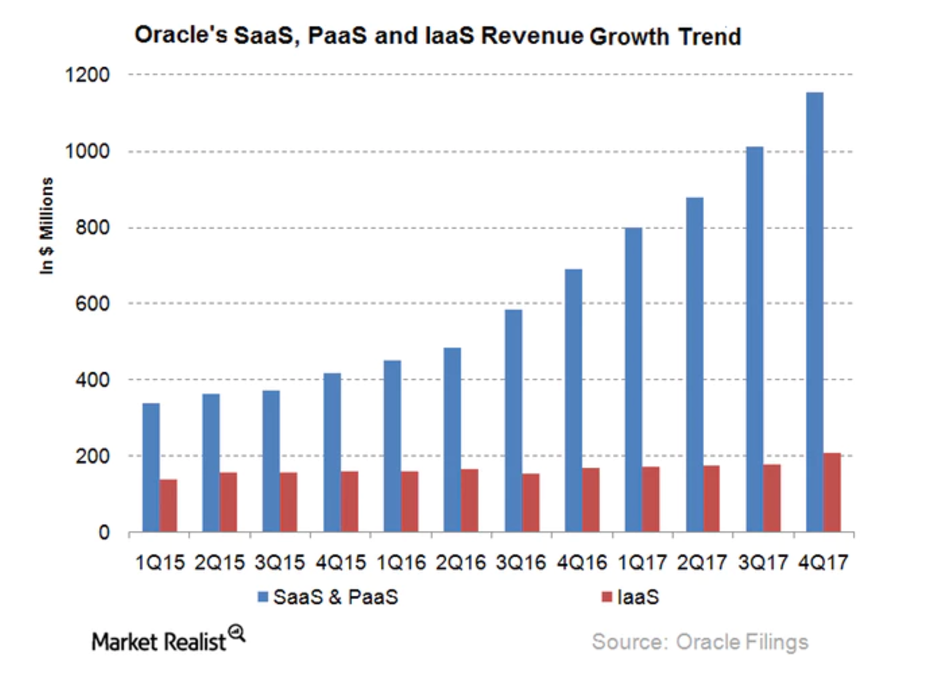 Oracle's SaaS, PaaS and IaaS Revenue Growth Trend

In $ Millions

1200
1000
800
600
400
200
0

1Q15 2Q15 3Q15 4Q15 1Q16 2Q16 3Q16 4Q16 1Q17 2Q17 3Q17 4Q17

SaaS & PaaS
IaaS

Market Realist

Source: Oracle Filings